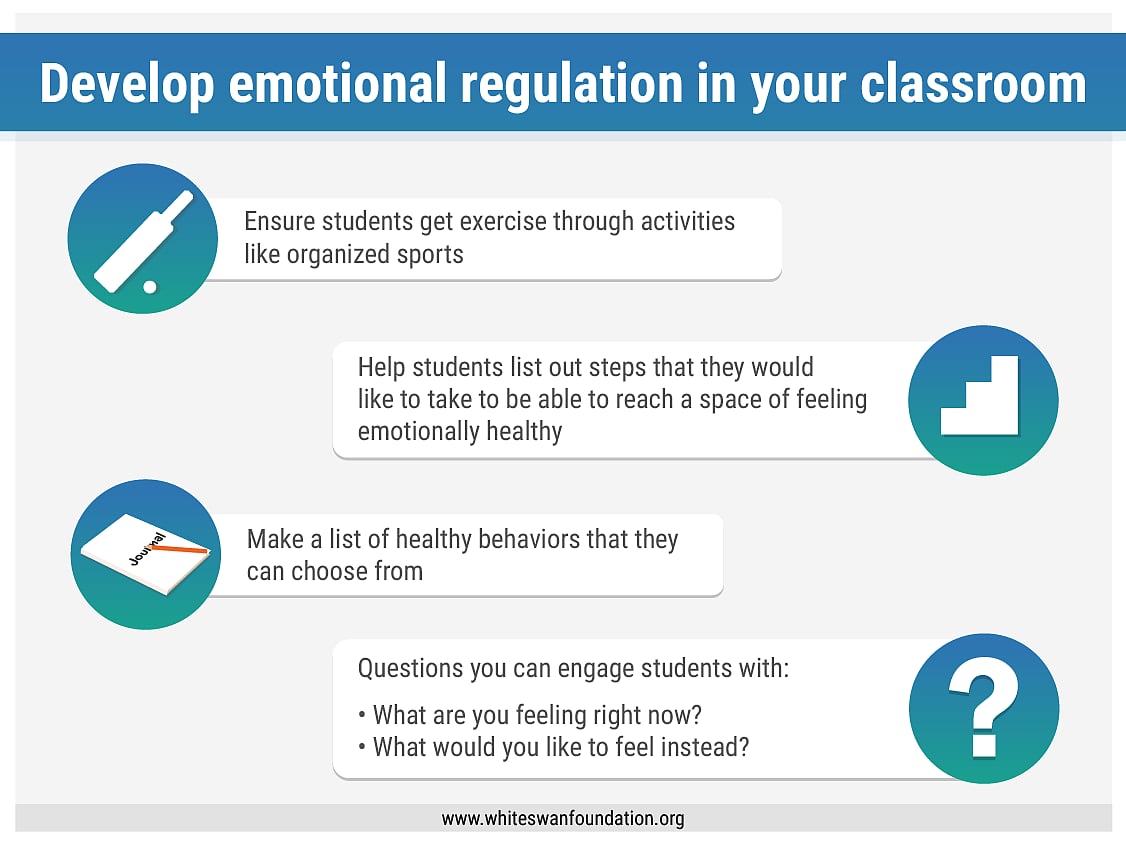 Develop emotional regulation in your classroom

Ensure students get exercise through activities like organized sports

Help students list out steps that they would like to take to be able to reach a space of feeling emotionally healthy

Journal

Make a list of healthy behaviors that they can choose from

Questions you can engage students with:

• What are you feeling right now?
• What would you like to feel instead?

?

www.whiteswanfoundation.org